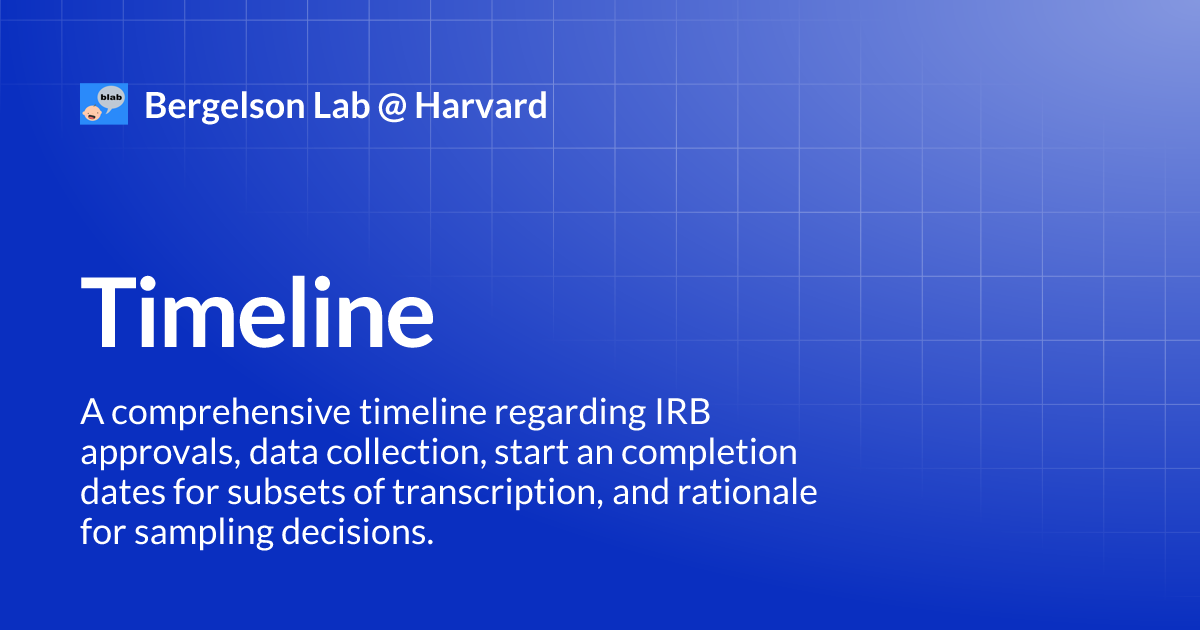 blab

Bergelson Lab @ Harvard

Timeline

A comprehensive timeline regarding IRB approvals, data collection, start an completion dates for subsets of transcription, and rationale for sampling decisions.